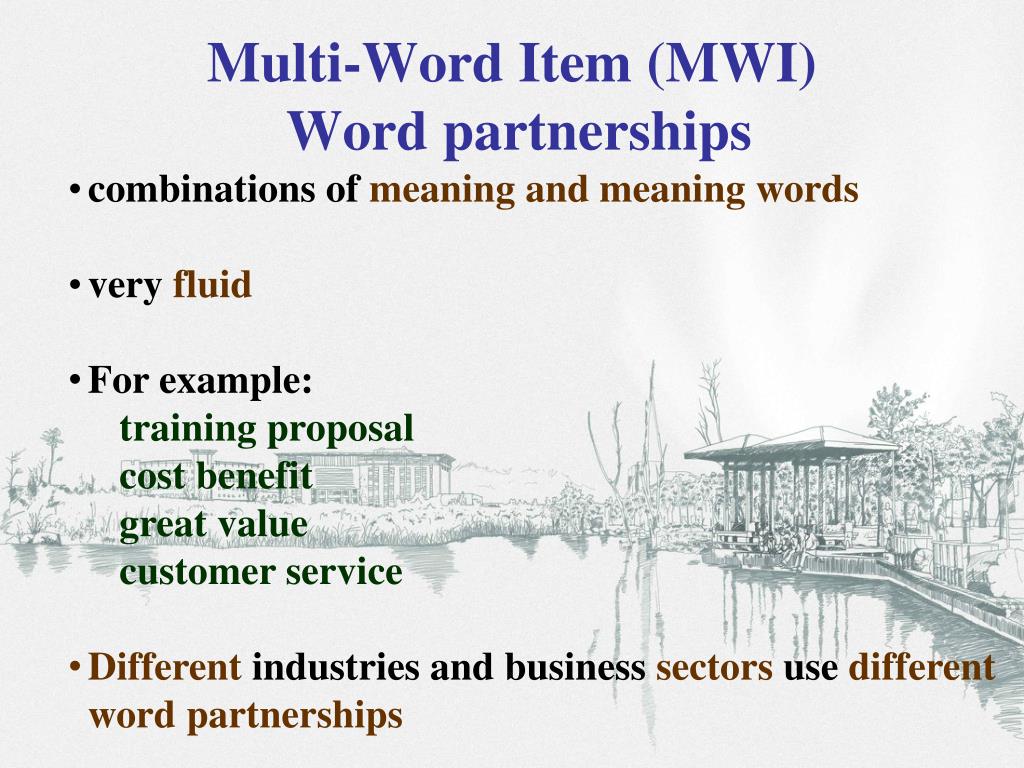 Multi-Word Item (MWI)
Word partnerships

• combinations of meaning and meaning words

• very fluid

• For example:
training proposal
cost benefit
great value
customer service

• Different industries and business sectors use different word partnerships